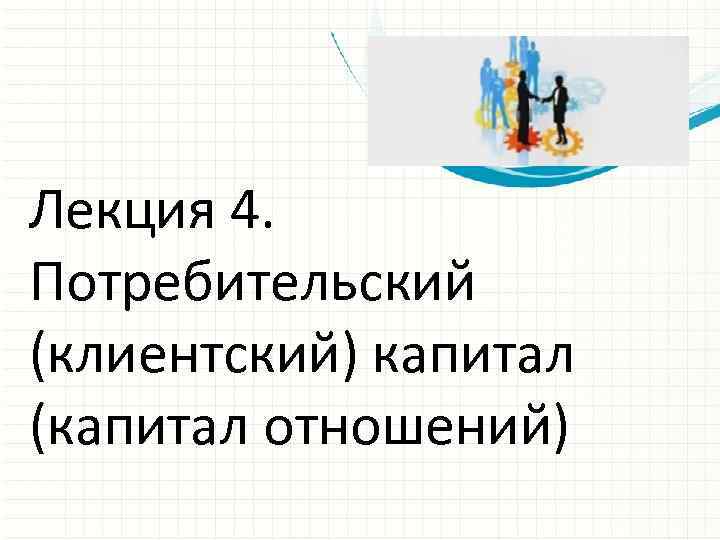 Лекция 4. Потребительский (клиентский) капитал (капитал отношений)